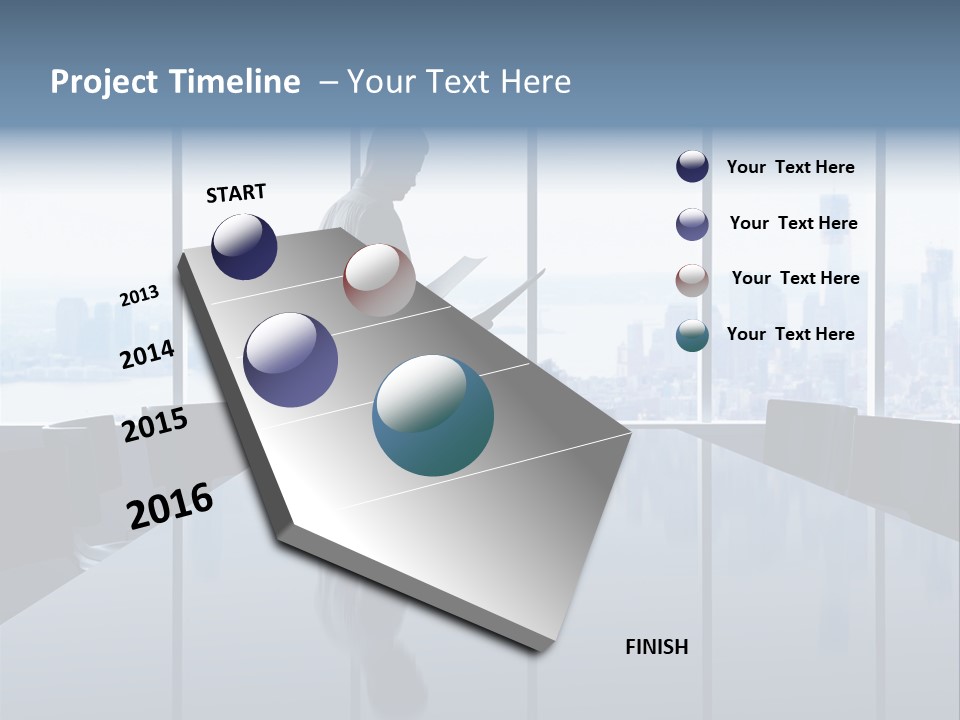 Project Timeline – Your Text Here

START

2013

2014

2015

2016

FINISH

Your Text Here

Your Text Here

Your Text Here

Your Text Here